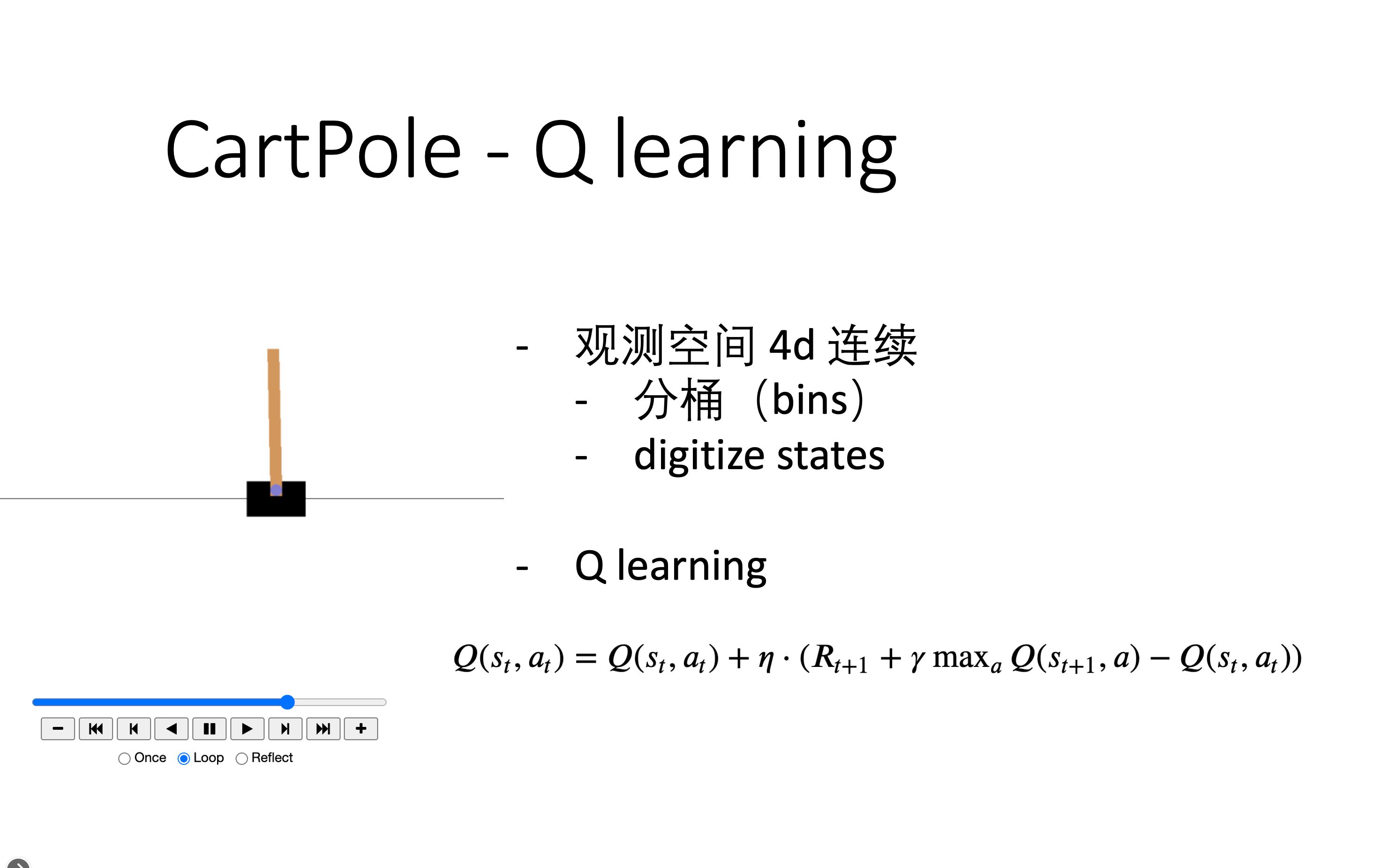 CartPole - Q learning

- 观测空间 4d 连续
  - 分桶（bins）
  - digitize states

- Q learning

$Q(s_t, a_t) = Q(s_t, a_t) + \eta \cdot (R_{t+1} + \gamma \max_a Q(s_{t+1}, a) - Q(s_t, a_t))$

Once Loop Reflect